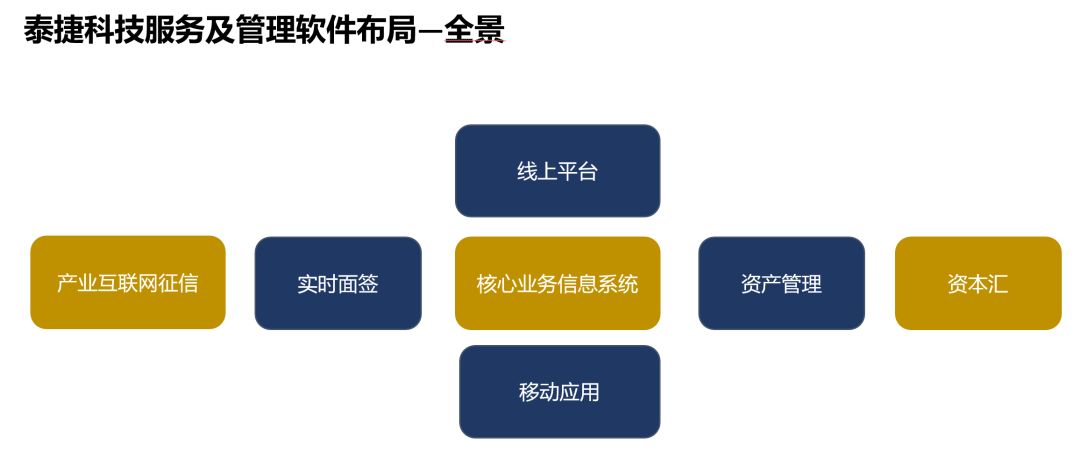 泰捷科技服务及管理软件布局—全景

线上平台

产业互联网征信

实时面签

核心业务信息系统

资产管理

资本汇

移动应用